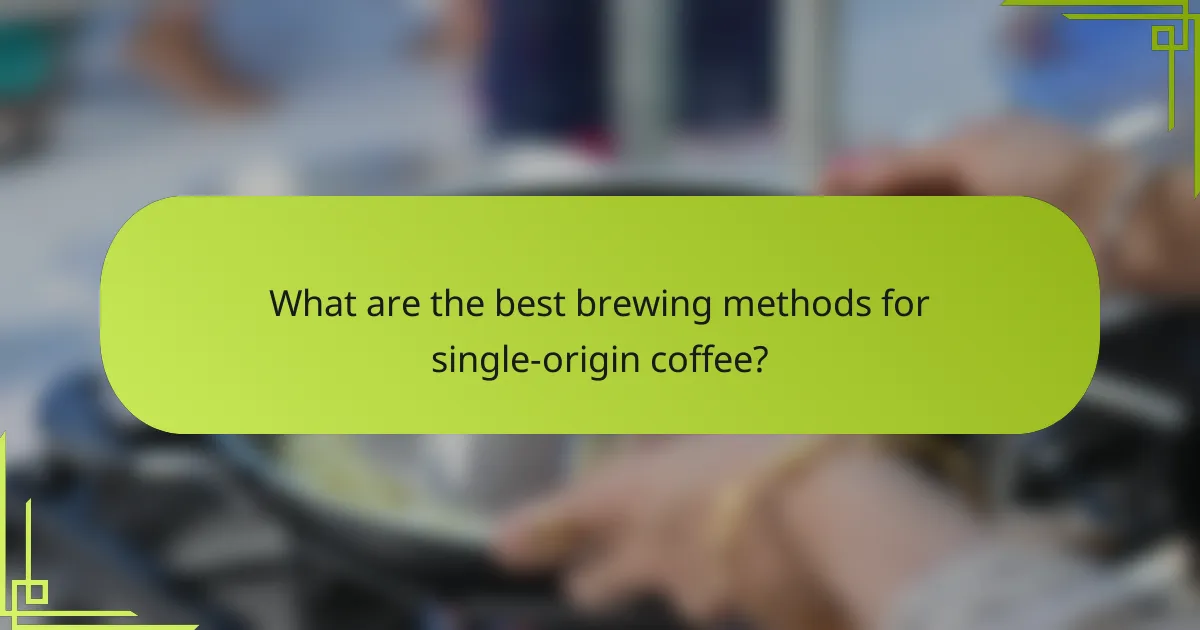 What are the best brewing methods for single-origin coffee?